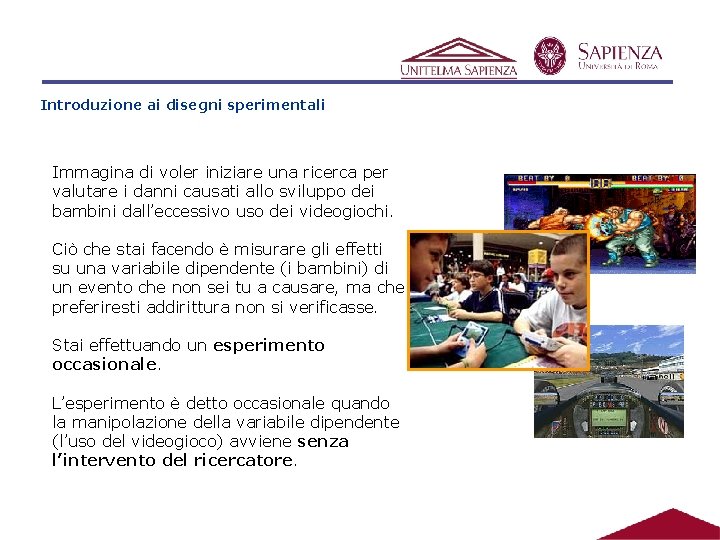 UNITELMA SAPIENZA

SAPIENZA
UNIVERSITÀ DI ROMA

Introduzione ai disegni sperimentali

Immagina di voler iniziare una ricerca per valutare i danni causati allo sviluppo dei bambini dall'eccessivo uso dei videogiochi.

Ciò che stai facendo è misurare gli effetti su una variabile dipendente (i bambini) di un evento che non sei tu a causare, ma che preferiresti addirittura non si verificasse.

Stai effettuando un esperimento occasionale.

L'esperimento è detto occasionale quando la manipolazione della variabile dipendente (l'uso del videogioco) avviene senza l'intervento del ricercatore.

BEAT BY 0
BEAT BY 0